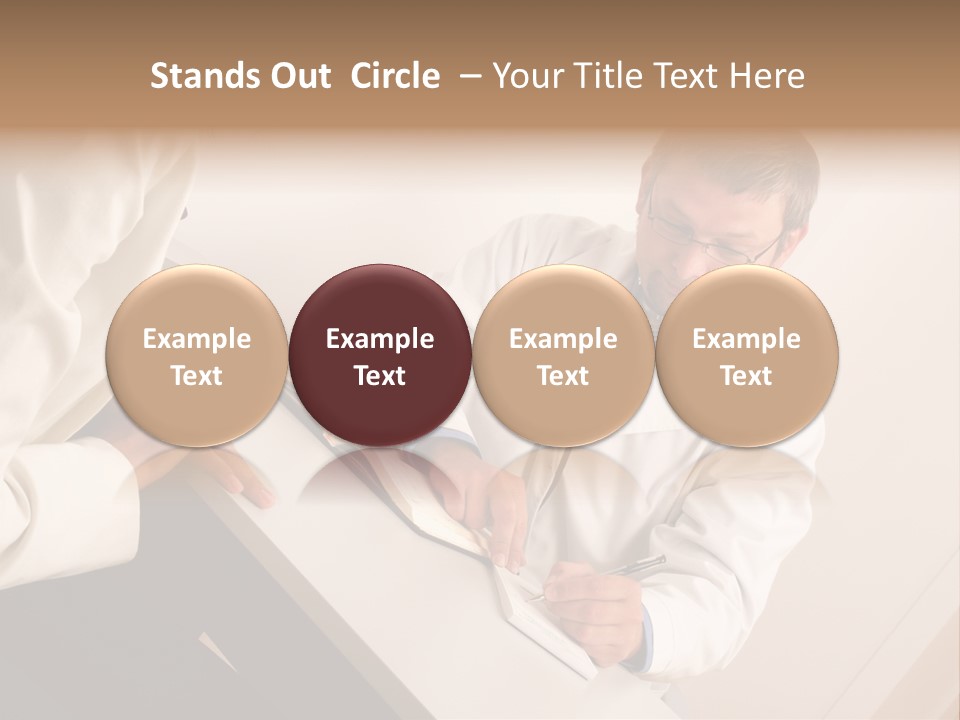 Stands Out Circle – Your Title Text Here

Example Text

Example Text

Example Text

Example Text